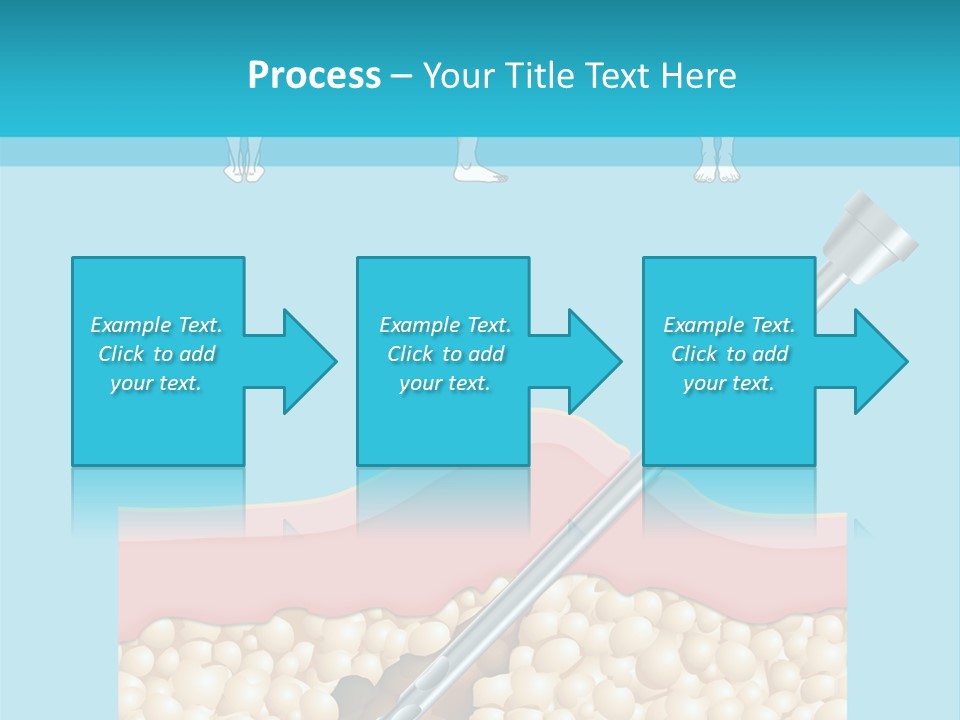 Process – Your Title Text Here

Example Text. Click to add your text.

Example Text. Click to add your text.

Example Text. Click to add your text.